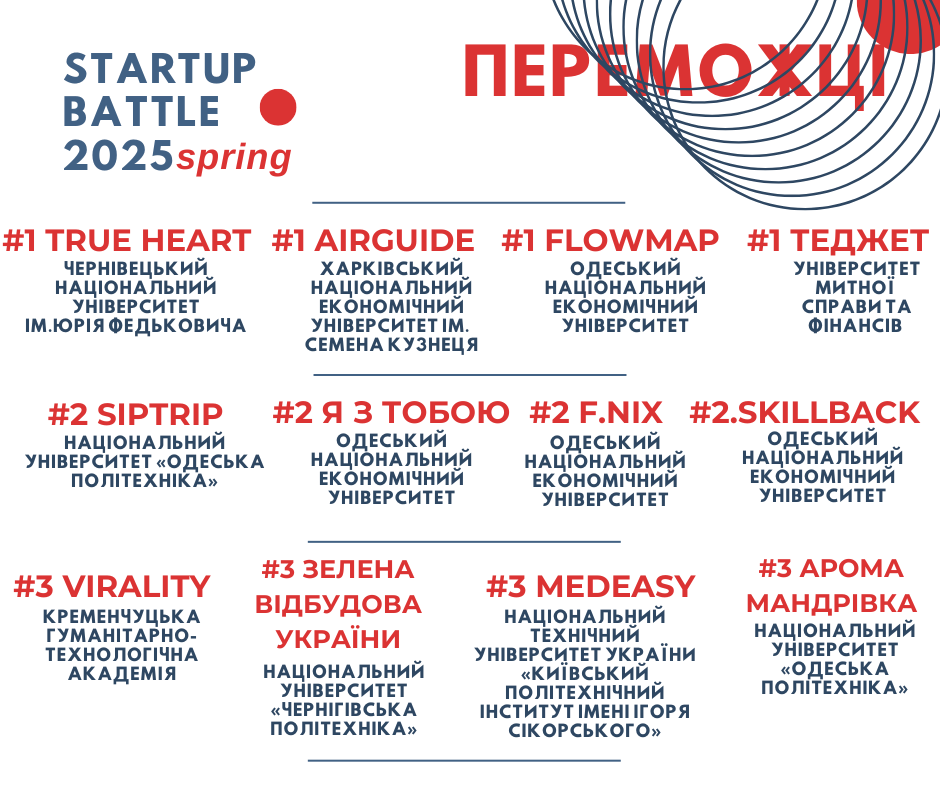 STARTUP BATTLE 2025spring

ПЕРЕМОЖЦІ

#1 TRUE HEART
ЧЕРНІВЕЦЬКИЙ НАЦІОНАЛЬНИЙ УНІВЕРСИТЕТ ІМ.ЮРІЯ ФЕДЬКОВИЧА

#1 AIRGUIDE
ХАРКІВСЬКИЙ НАЦІОНАЛЬНИЙ ЕКОНОМІЧНИЙ УНІВЕРСИТЕТ ІМ. СЕМЕНА КУЗНЕЦЯ

#1 FLOWMAP
ОДЕСЬКИЙ НАЦІОНАЛЬНИЙ ЕКОНОМІЧНИЙ УНІВЕРСИТЕТ

#1 ТЕДЖЕТ
УНІВЕРСИТЕТ МИТНОЇ СПРАВИ ТА ФІНАНСІВ

#2 SIPTRIP
НАЦІОНАЛЬНИЙ УНІВЕРСИТЕТ «ОДЕСЬКА ПОЛІТЕХНІКА»

#2 Я З ТОБОЮ
ОДЕСЬКИЙ НАЦІОНАЛЬНИЙ ЕКОНОМІЧНИЙ УНІВЕРСИТЕТ

#2 F.NIX
ОДЕСЬКИЙ НАЦІОНАЛЬНИЙ ЕКОНОМІЧНИЙ УНІВЕРСИТЕТ

#2.SKILLBACK
ОДЕСЬКИЙ НАЦІОНАЛЬНИЙ ЕКОНОМІЧНИЙ УНІВЕРСИТЕТ

#3 VIRALITY
КРЕМЕНЧУЦЬКА ГУМАНІТАРНО-ТЕХНОЛОГІЧНА АКАДЕМІЯ

#3 ЗЕЛЕНА ВІДБУДОВА УКРАЇНИ
НАЦІОНАЛЬНИЙ УНІВЕРСИТЕТ «ЧЕРНІГІВСЬКА ПОЛІТЕХНІКА»

#3 MEDEASY
НАЦІОНАЛЬНИЙ ТЕХНІЧНИЙ УНІВЕРСИТЕТ УКРАЇНИ «КИЇВСЬКИЙ ПОЛІТЕХНІЧНИЙ ІНСТИТУТ ІМЕНІ ІГОРЯ СІКОРСЬКОГО»

#3 АРОМА МАНДРІВКА
НАЦІОНАЛЬНИЙ УНІВЕРСИТЕТ «ОДЕСЬКА ПОЛІТЕХНІКА»